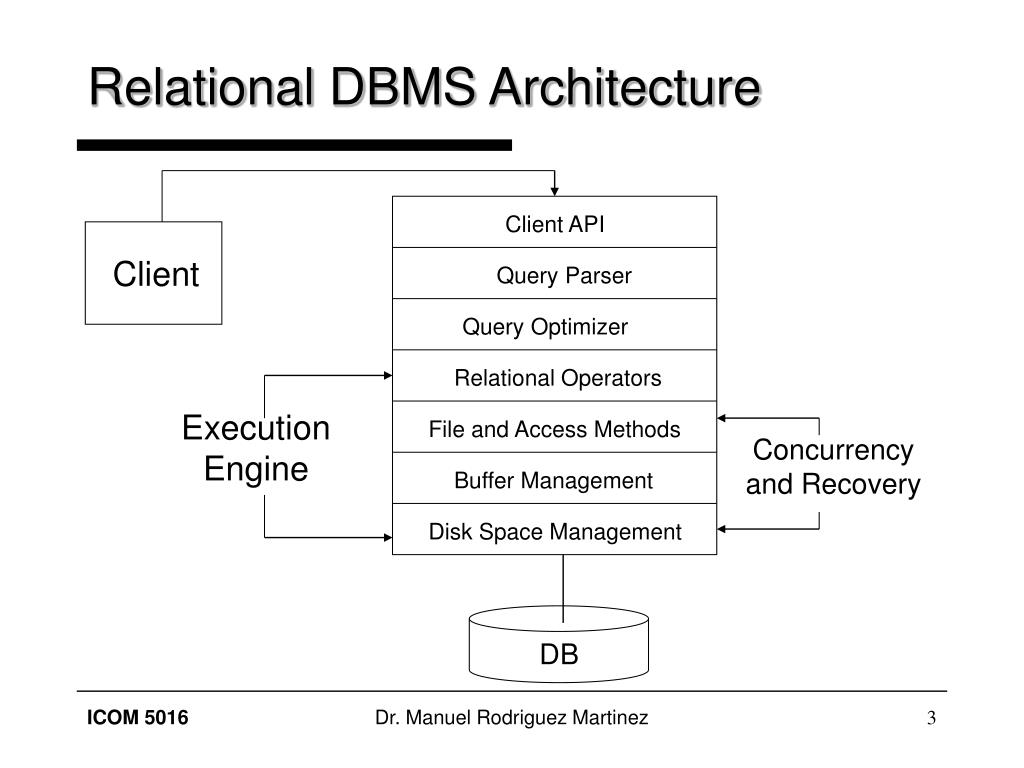 Relational DBMS Architecture

Client

Client API

Query Parser

Query Optimizer

Relational Operators

File and Access Methods

Buffer Management

Disk Space Management

Execution Engine

Concurrency and Recovery

DB

ICOM 5016

Dr. Manuel Rodriguez Martinez

3